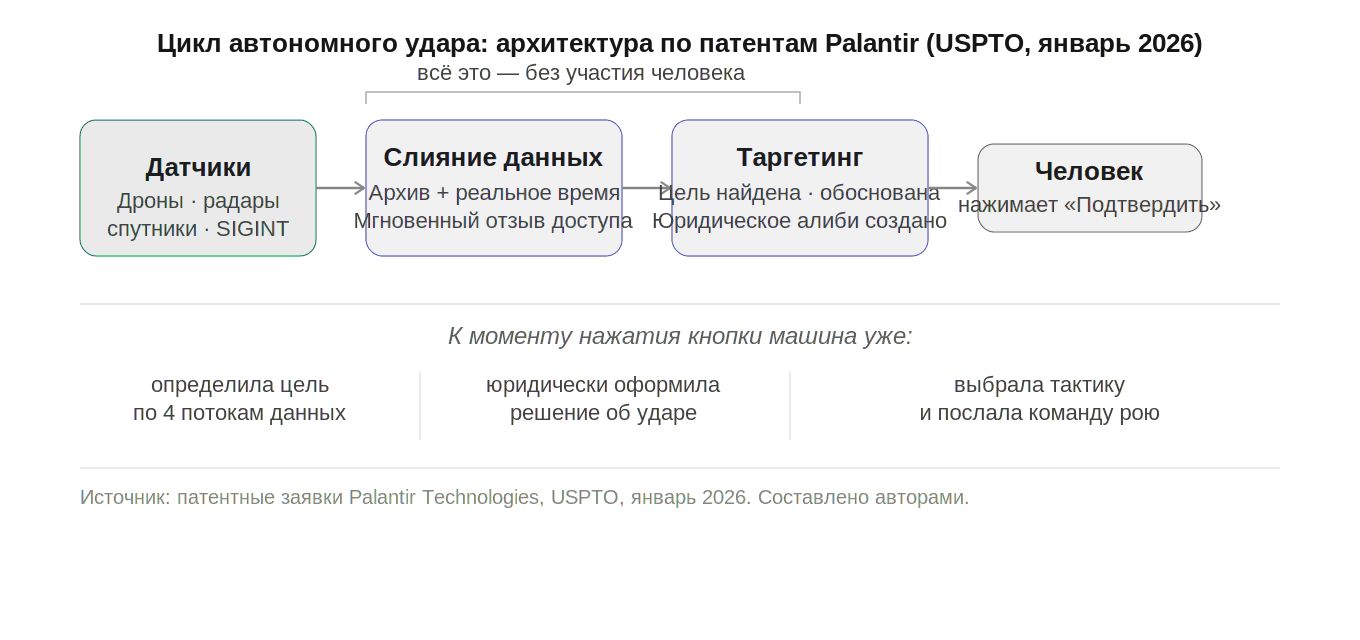 Цикл автономного удара: архитектура по патентам Palantir (USPTO, январь 2026)

всё это — без участия человека

Датчики
Дроны · радары
спутники · SIGINT

Слияние данных
Архив + реальное время
Мгновенный отзыв доступа

Таргетинг
Цель найдена · обоснована
Юридическое алиби создано

Человек
нажимает «Подтвердить»

К моменту нажатия кнопки машина уже:

определила цель
по 4 потокам данных

юридически оформила
решение об ударе

выбрала тактику
и послала команду рою

Источник: патентные заявки Palantir Technologies, USPTO, январь 2026. Составлено авторами.